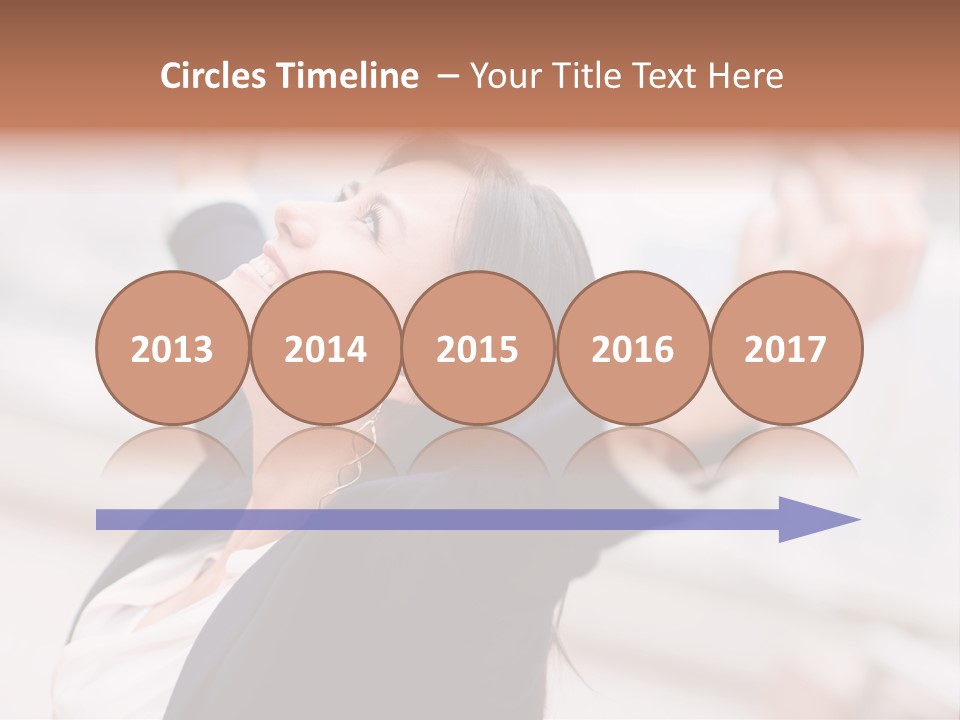 Circles Timeline – Your Title Text Here

2013

2014

2015

2016

2017